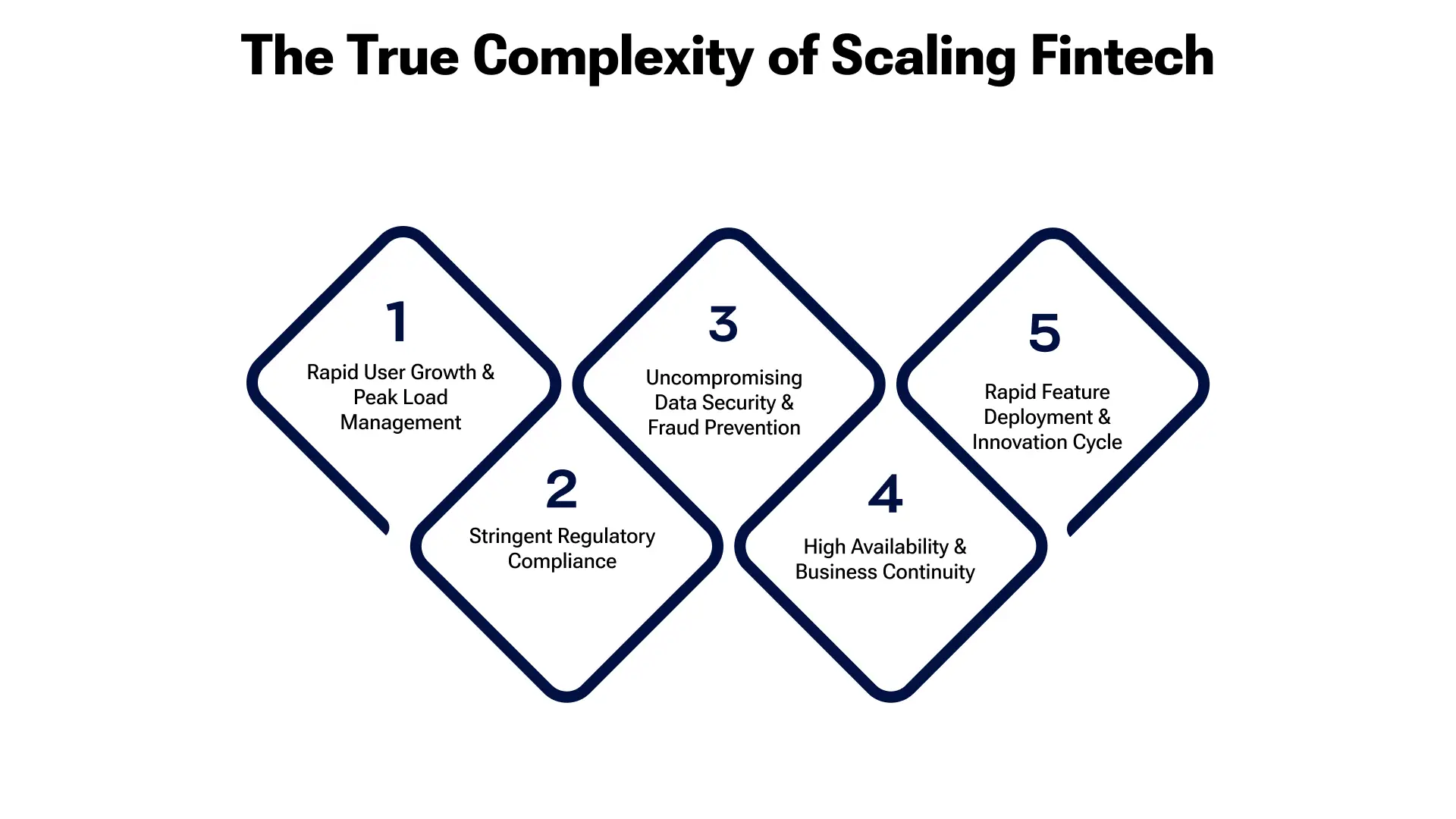 The True Complexity of Scaling Fintech

1
Rapid User Growth & Peak Load Management

2
Stringent Regulatory Compliance

3
Uncompromising Data Security & Fraud Prevention

4
High Availability & Business Continuity

5
Rapid Feature Deployment & Innovation Cycle